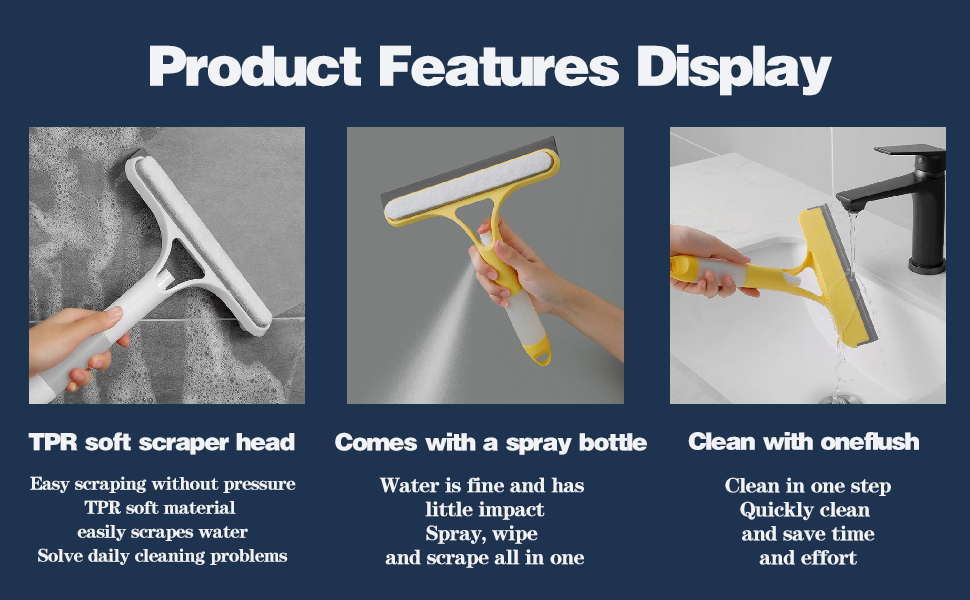 Product Features Display

TPR soft scraper head

Easy scraping without pressure
TPR soft material
easily scrapes water
Solve daily cleaning problems

Comes with a spray bottle

Water is fine and has
little impact
Spray, wipe
and scrape all in one

Clean with oneflush

Clean in one step
Quickly clean
and save time
and effort